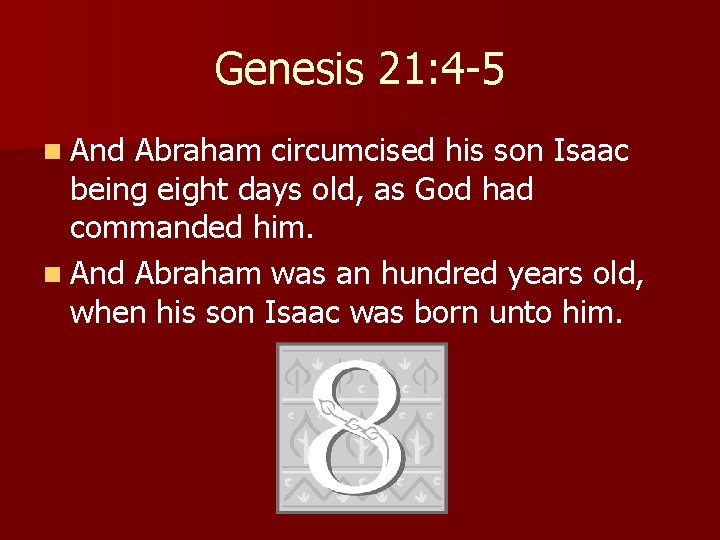 Genesis 21:4-5

And Abraham circumcised his son Isaac being eight days old, as God had commanded him.

And Abraham was an hundred years old, when his son Isaac was born unto him.

8